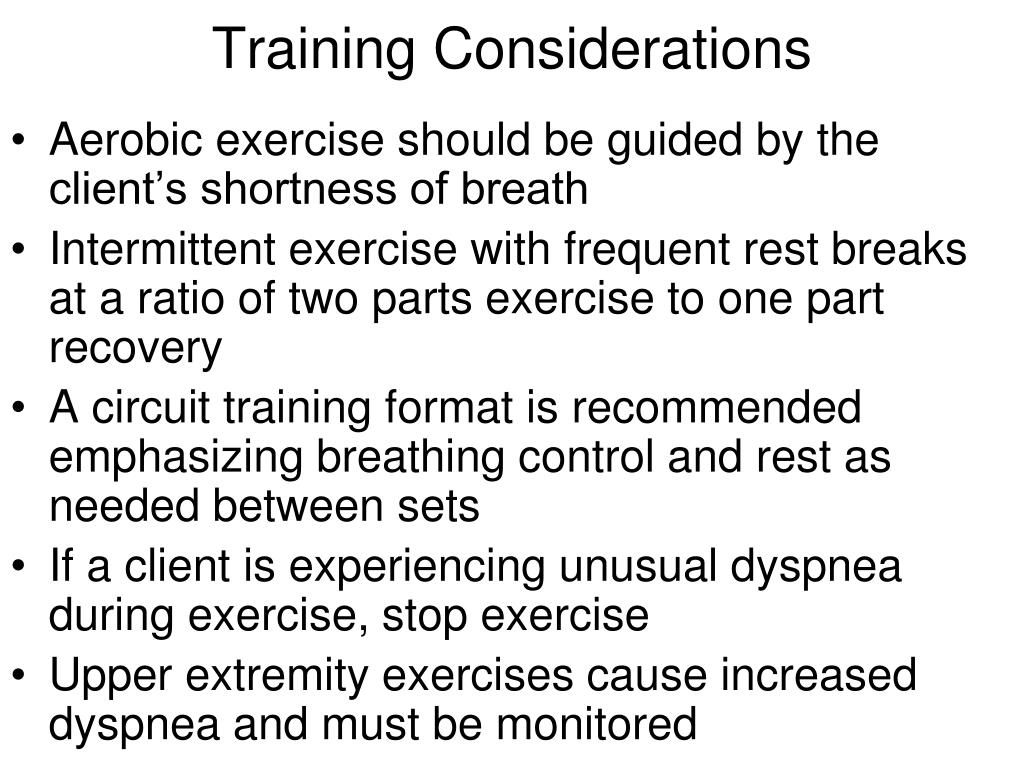 Training Considerations

• Aerobic exercise should be guided by the client’s shortness of breath
• Intermittent exercise with frequent rest breaks at a ratio of two parts exercise to one part recovery
• A circuit training format is recommended emphasizing breathing control and rest as needed between sets
• If a client is experiencing unusual dyspnea during exercise, stop exercise
• Upper extremity exercises cause increased dyspnea and must be monitored